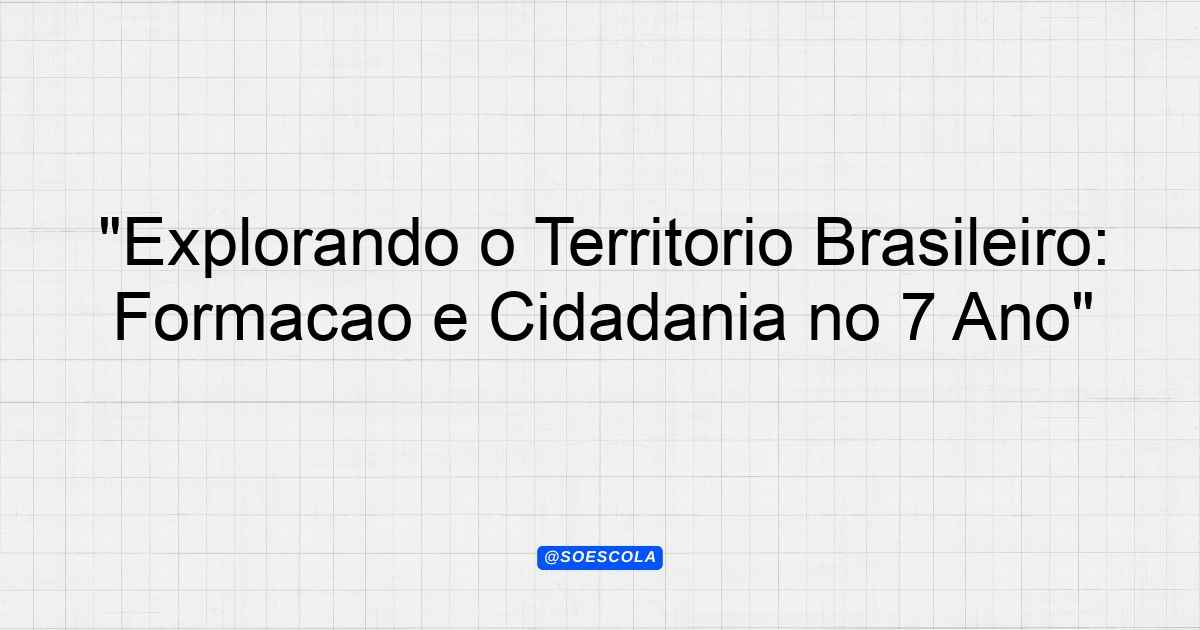 "Explorando o Territorio Brasileiro: Formacao e Cidadania no 7 Ano"

@SOESCOLA